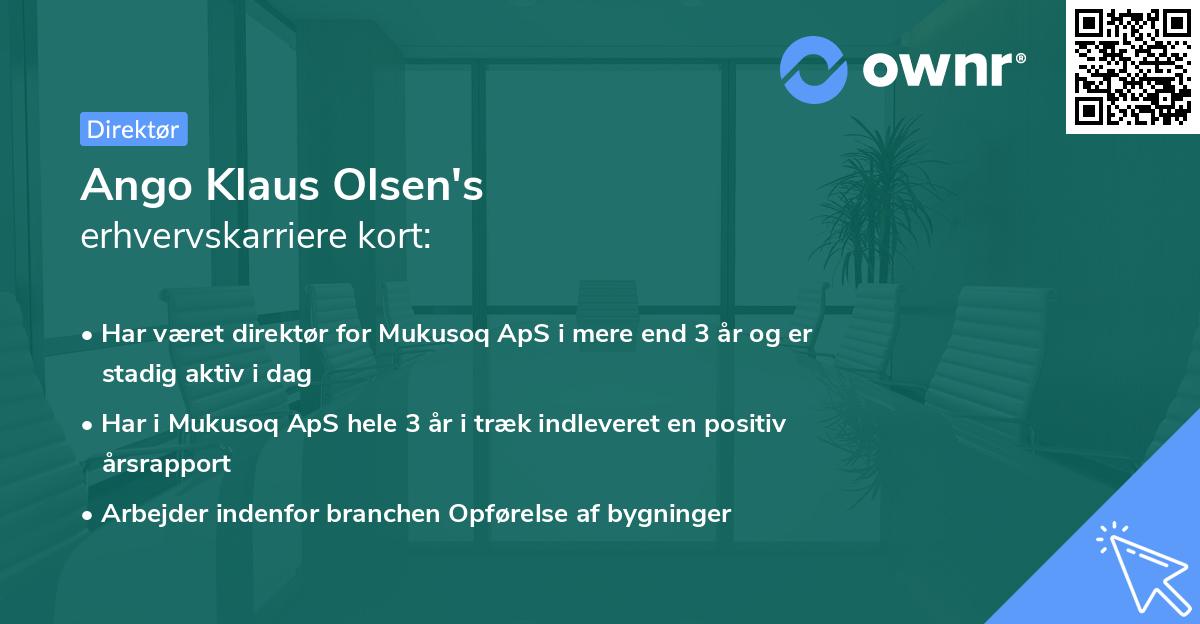 ownr®

Direktør

Ango Klaus Olsen's
erhvervskarriere kort:

• Har været direktør for Mukusoq ApS i mere end 3 år og er stadig aktiv i dag
• Har i Mukusoq ApS hele 3 år i træk indleveret en positiv årsrapport
• Arbejder indenfor branchen Opførelse af bygninger